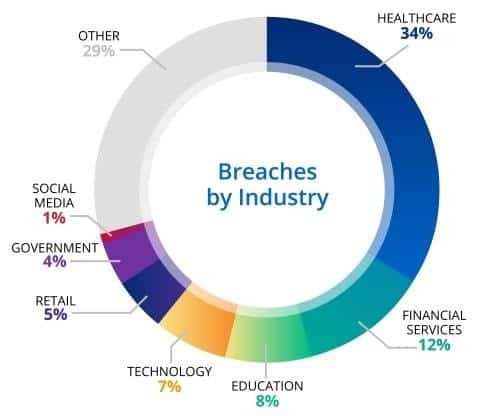 Breaches by Industry

HEALTHCARE
34%

FINANCIAL SERVICES
12%

EDUCATION
8%

TECHNOLOGY
7%

RETAIL
5%

GOVERNMENT
4%

SOCIAL MEDIA
1%

OTHER
29%